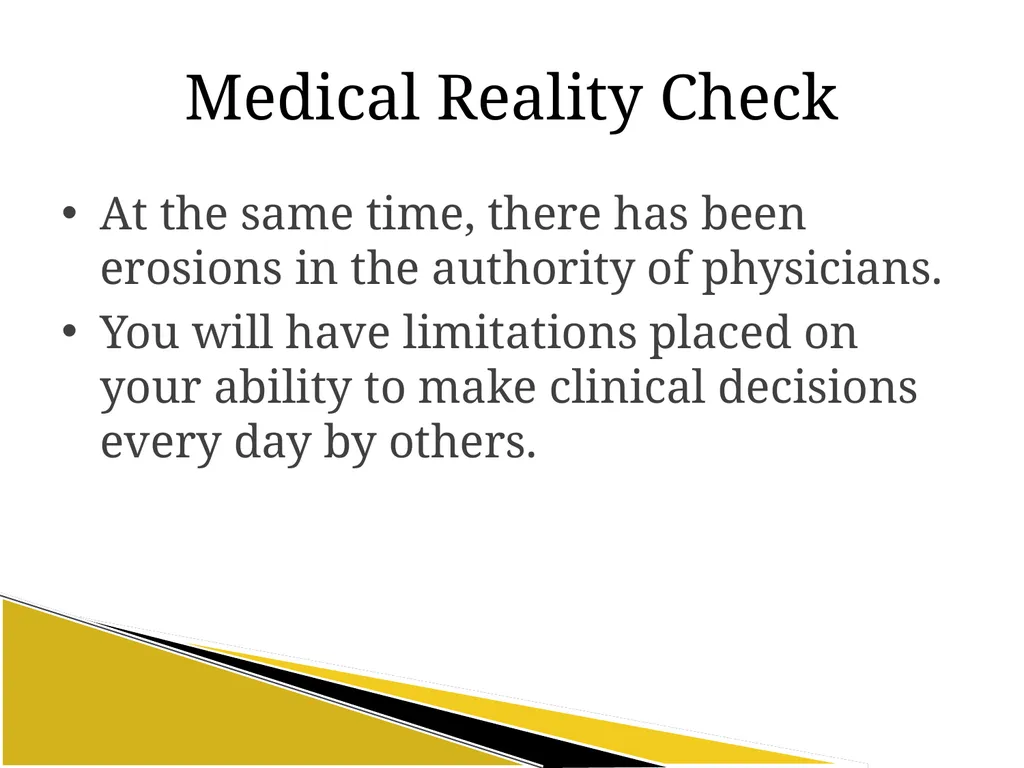 Medical Reality Check

• At the same time, there has been erosions in the authority of physicians.
• You will have limitations placed on your ability to make clinical decisions every day by others.